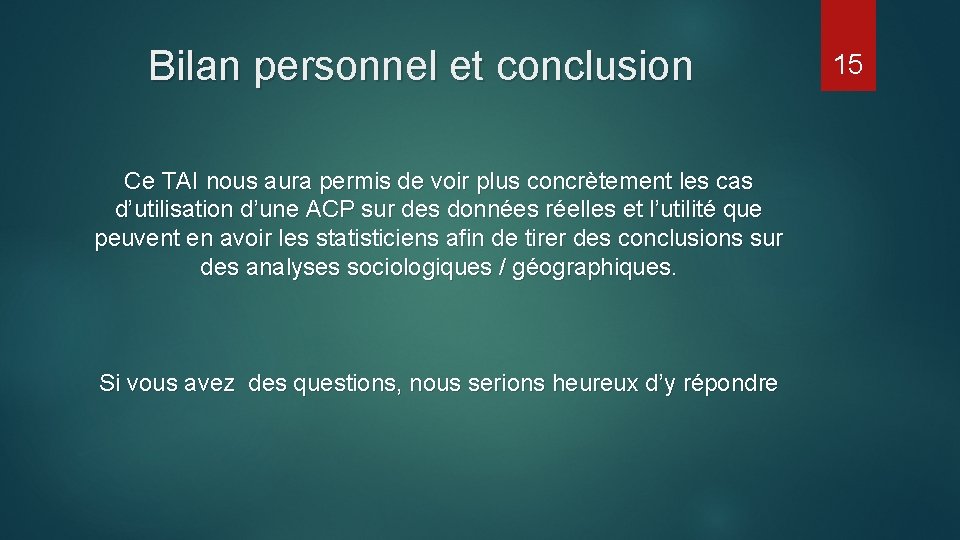 Bilan personnel et conclusion

15

Ce TAI nous aura permis de voir plus concrètement les cas d’utilisation d’une ACP sur des données réelles et l’utilité que peuvent en avoir les statisticiens afin de tirer des conclusions sur des analyses sociologiques / géographiques.

Si vous avez des questions, nous serions heureux d’y répondre